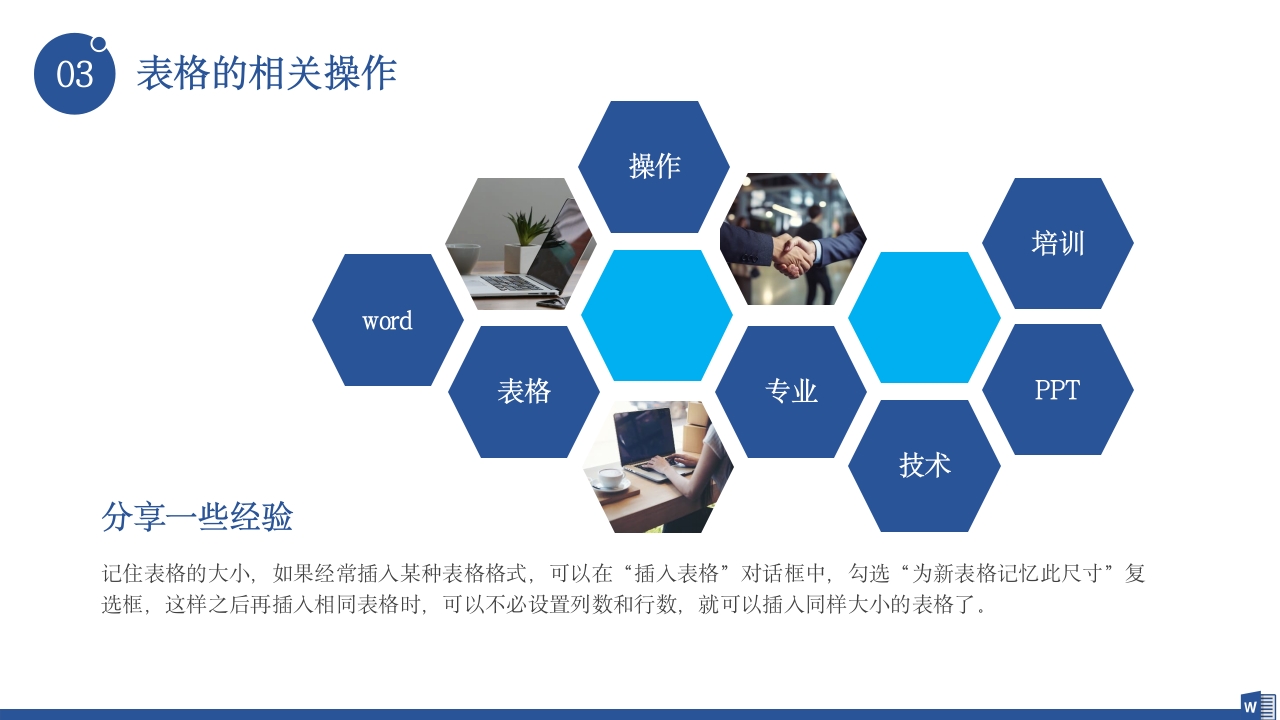 03

表格的相关操作

操作

培训

word

表格

专业

PPT

技术

分享一些经验

记住表格的大小，如果经常插入某种表格格式，可以在“插入表格”对话框中，勾选“为新表格记忆此尺寸”复选框，这样之后再插入相同表格时，可以不必设置列数和行数，就可以插入同样大小的表格了。

W